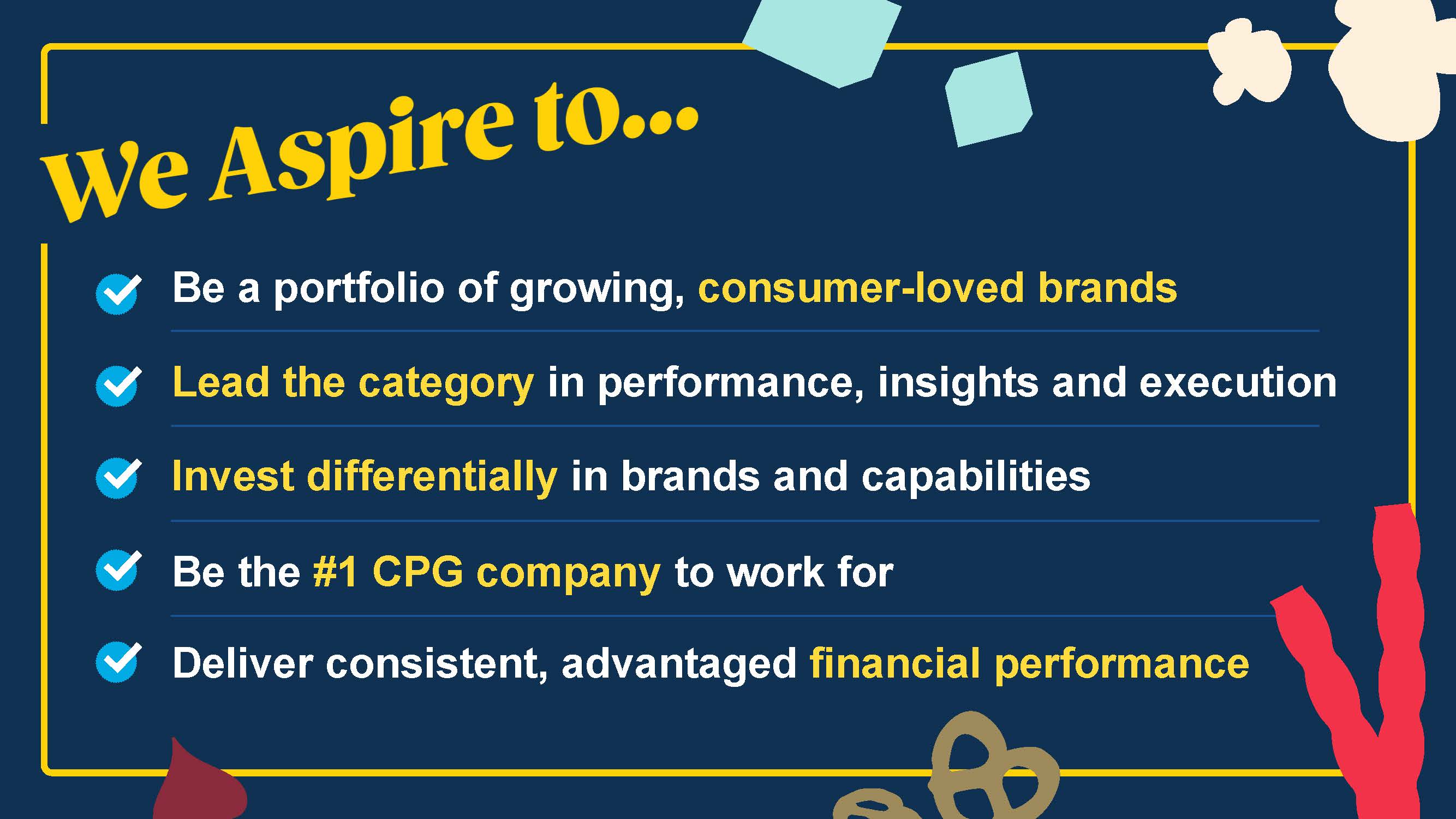 We Aspire to...

Be a portfolio of growing, consumer-loved brands

Lead the category in performance, insights and execution

Invest differentially in brands and capabilities

Be the #1 CPG company to work for

Deliver consistent, advantaged financial performance